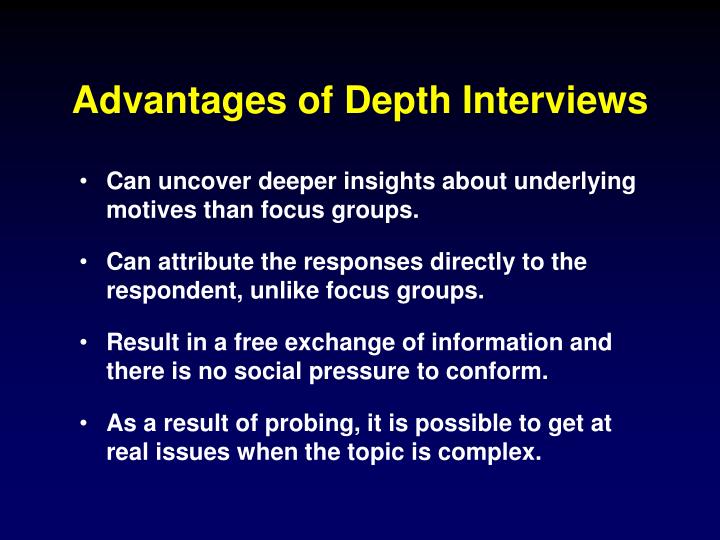 Advantages of Depth Interviews

• Can uncover deeper insights about underlying motives than focus groups.

• Can attribute the responses directly to the respondent, unlike focus groups.

• Result in a free exchange of information and there is no social pressure to conform.

• As a result of probing, it is possible to get at real issues when the topic is complex.